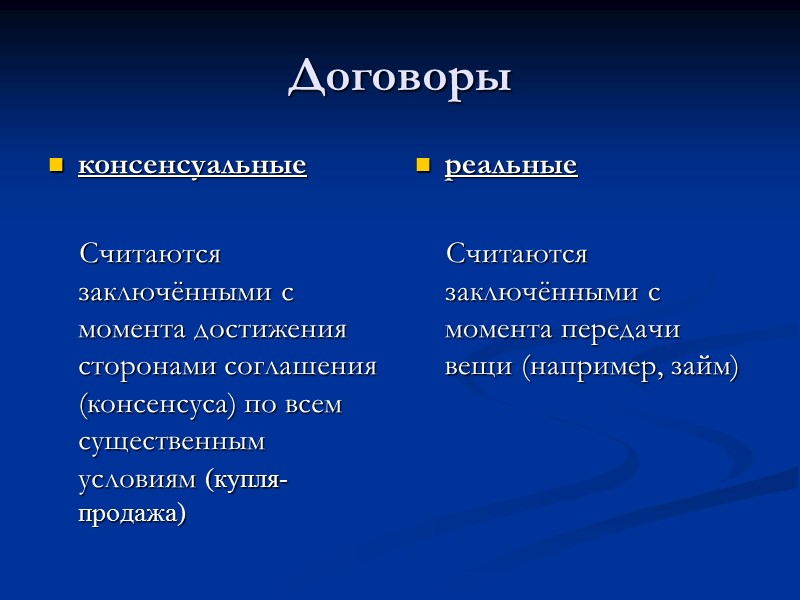 Договоры

консенсуальные

Считаются заключёнными с момента достижения сторонами соглашения (консенсуса) по всем существенным условиям (купля-продажа)

реальные

Считаются заключёнными с момента передачи вещи (например, займ)